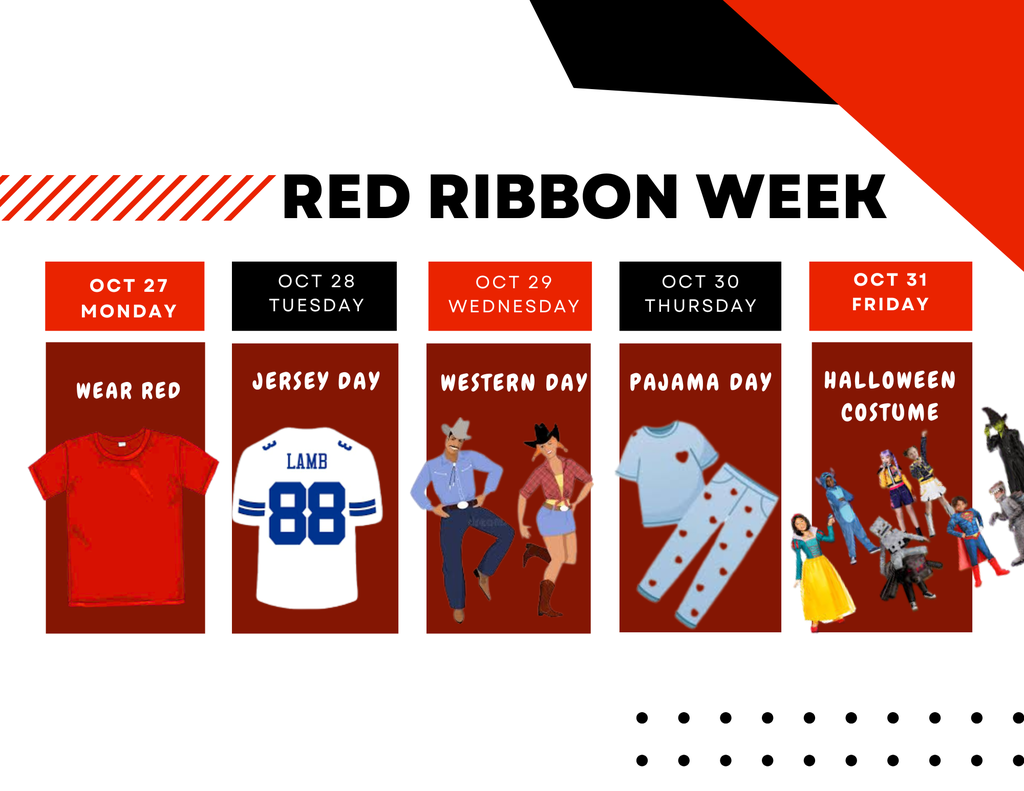 RED RIBBON WEEK

OCT 27
MONDAY

WEAR RED

OCT 28
TUESDAY

JERSEY DAY

LAMB
88

OCT 29
WEDNESDAY

WESTERN DAY

OCT 30
THURSDAY

PAJAMA DAY

OCT 31
FRIDAY

HALLOWEEN COSTUME